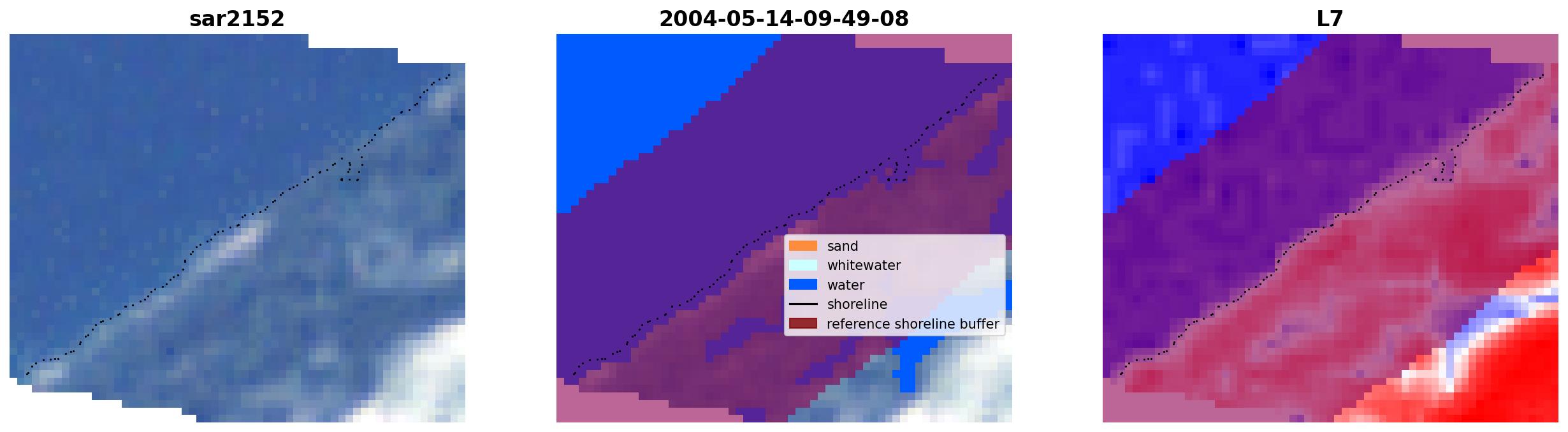 sar2152

2004-05-14-09-49-08

sand
whitewater
water
shoreline
reference shoreline buffer

L7